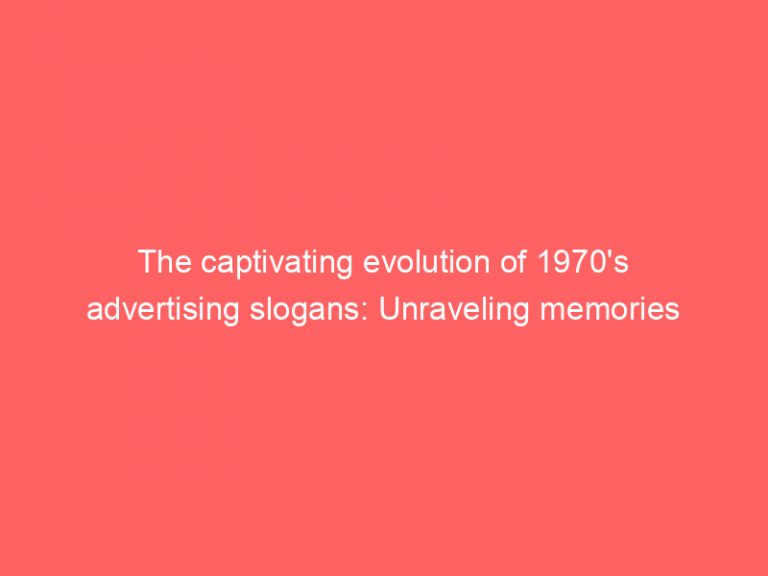 The captivating evolution of 1970's advertising slogans: Unraveling memories